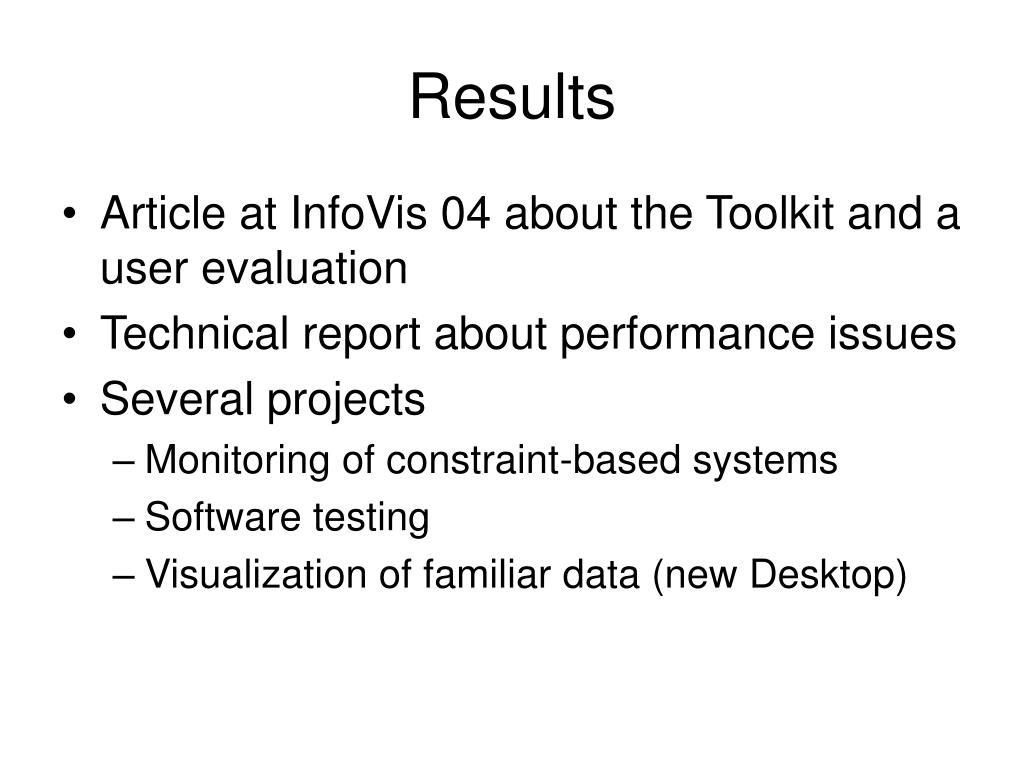 Results

• Article at InfoVis 04 about the Toolkit and a user evaluation
• Technical report about performance issues
• Several projects
– Monitoring of constraint-based systems
– Software testing
– Visualization of familiar data (new Desktop)